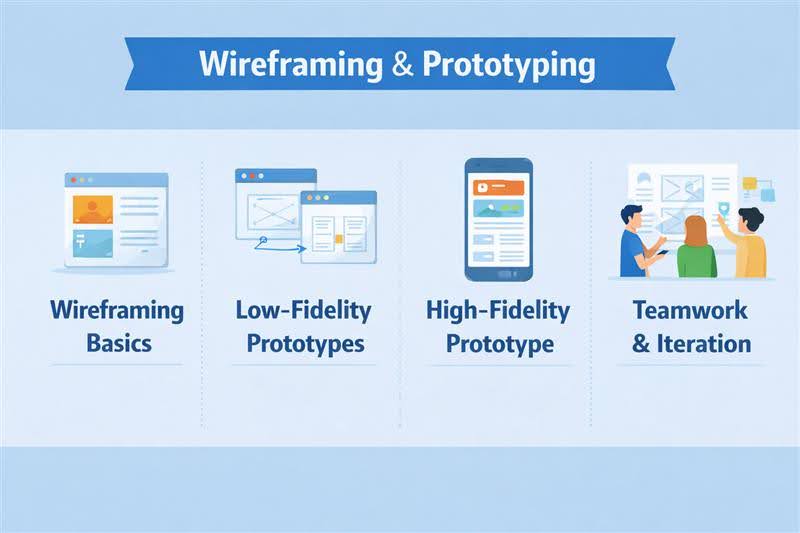 Wireframing & Prototyping

Wireframing Basics

Low-Fidelity Prototypes

High-Fidelity Prototype

Teamwork & Iteration